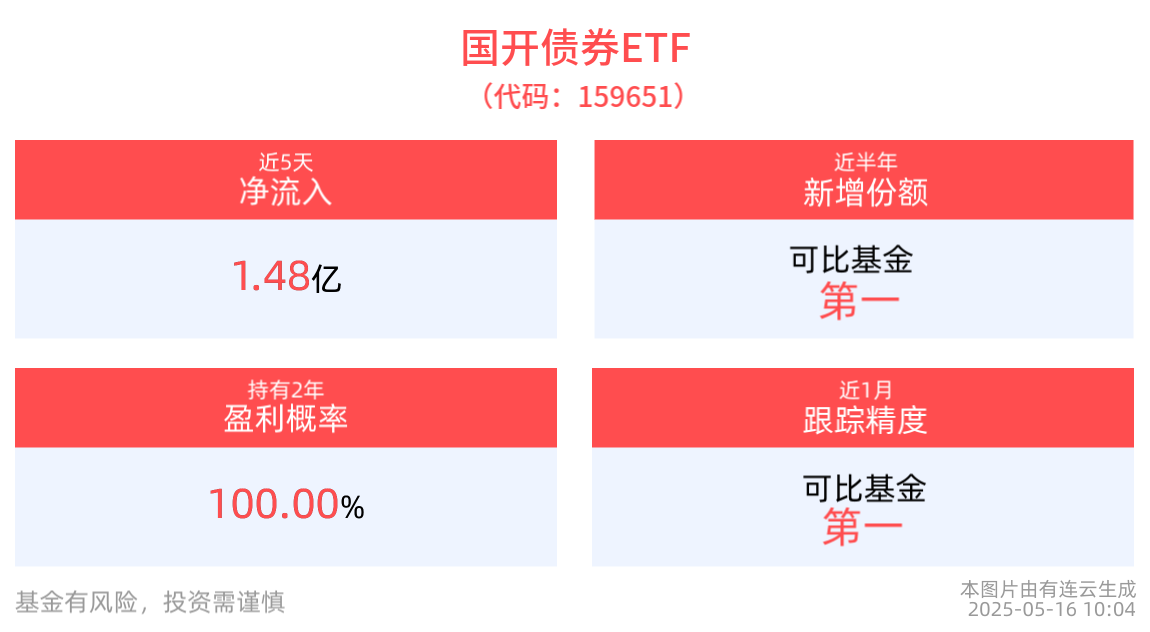 国开债券ETF
（代码：159651）

近5天
净流入

1.48亿

近半年
新增份额

可比基金
第一

持有2年
盈利概率

100.00%

近1月
跟踪精度

可比基金
第一

基金有风险，投资需谨慎

本图片由有连云生成
2025-05-16 10:04